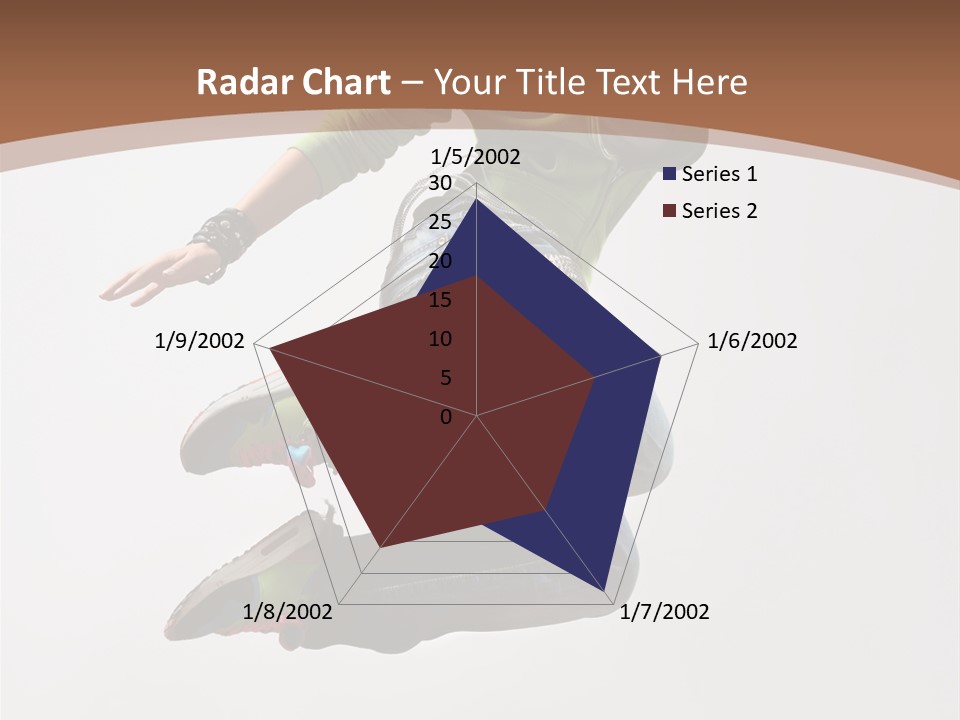 Radar Chart – Your Title Text Here

1/5/2002
30
25
20
15
10
5
0
1/6/2002
1/7/2002
1/8/2002
1/9/2002

Series 1
Series 2